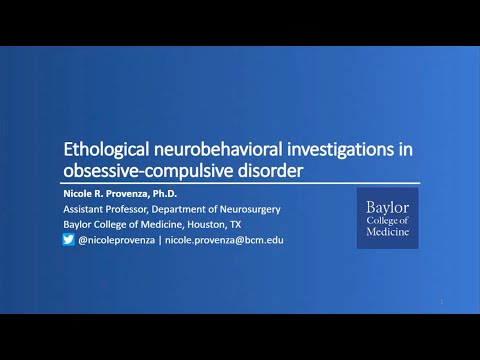 Ethological neurobehavioral investigations in obsessive-compulsive disorder

Nicole R. Provenza, Ph.D.

Assistant Professor, Department of Neurosurgery

Baylor College of Medicine, Houston, TX

@nicoleprovenza | nicole.provenza@bcm.edu

Baylor College of Medicine

1